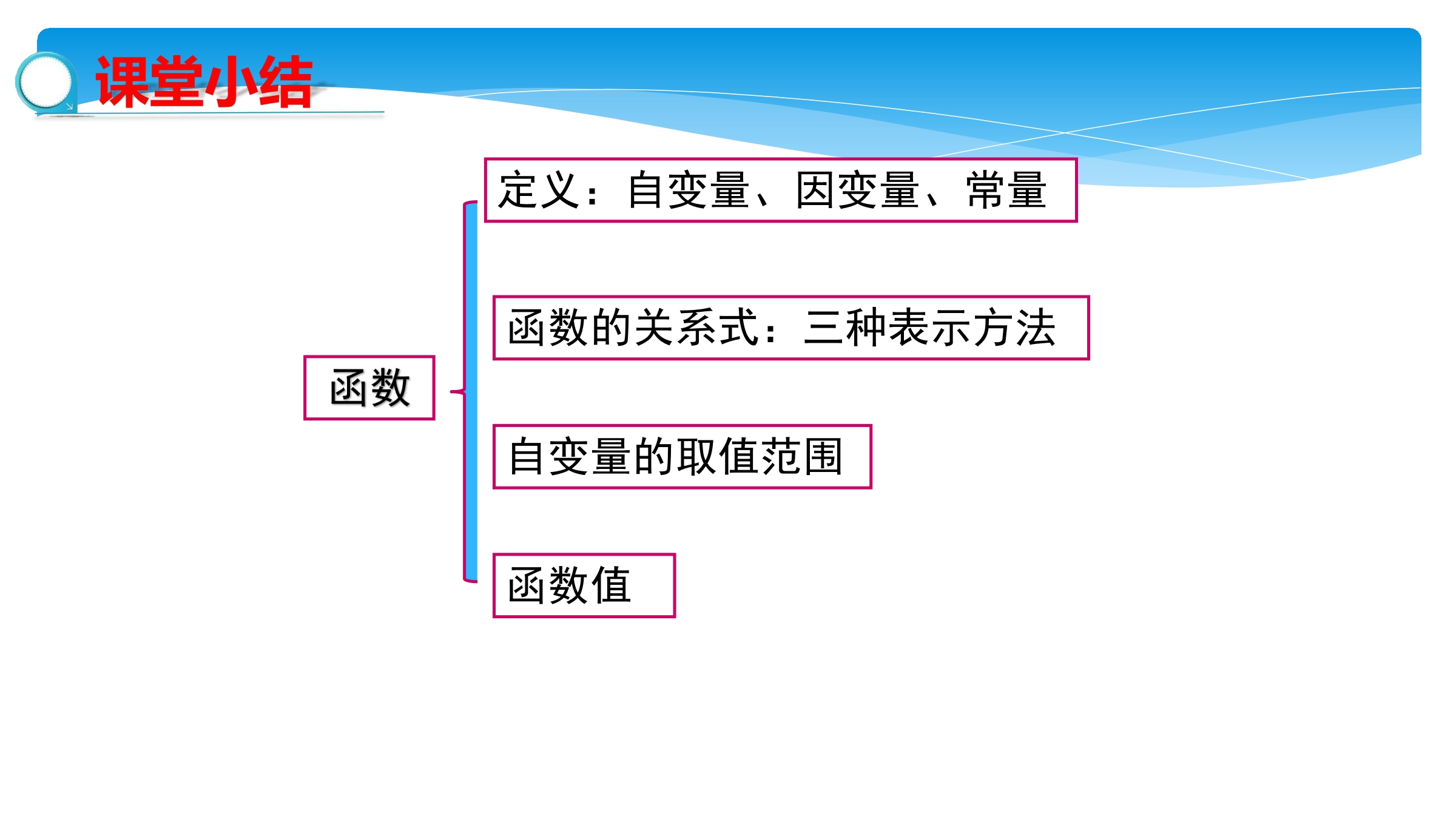 课堂小结

函数

定义：自变量、因变量、常量

函数的关系式：三种表示方法

自变量的取值范围

函数值